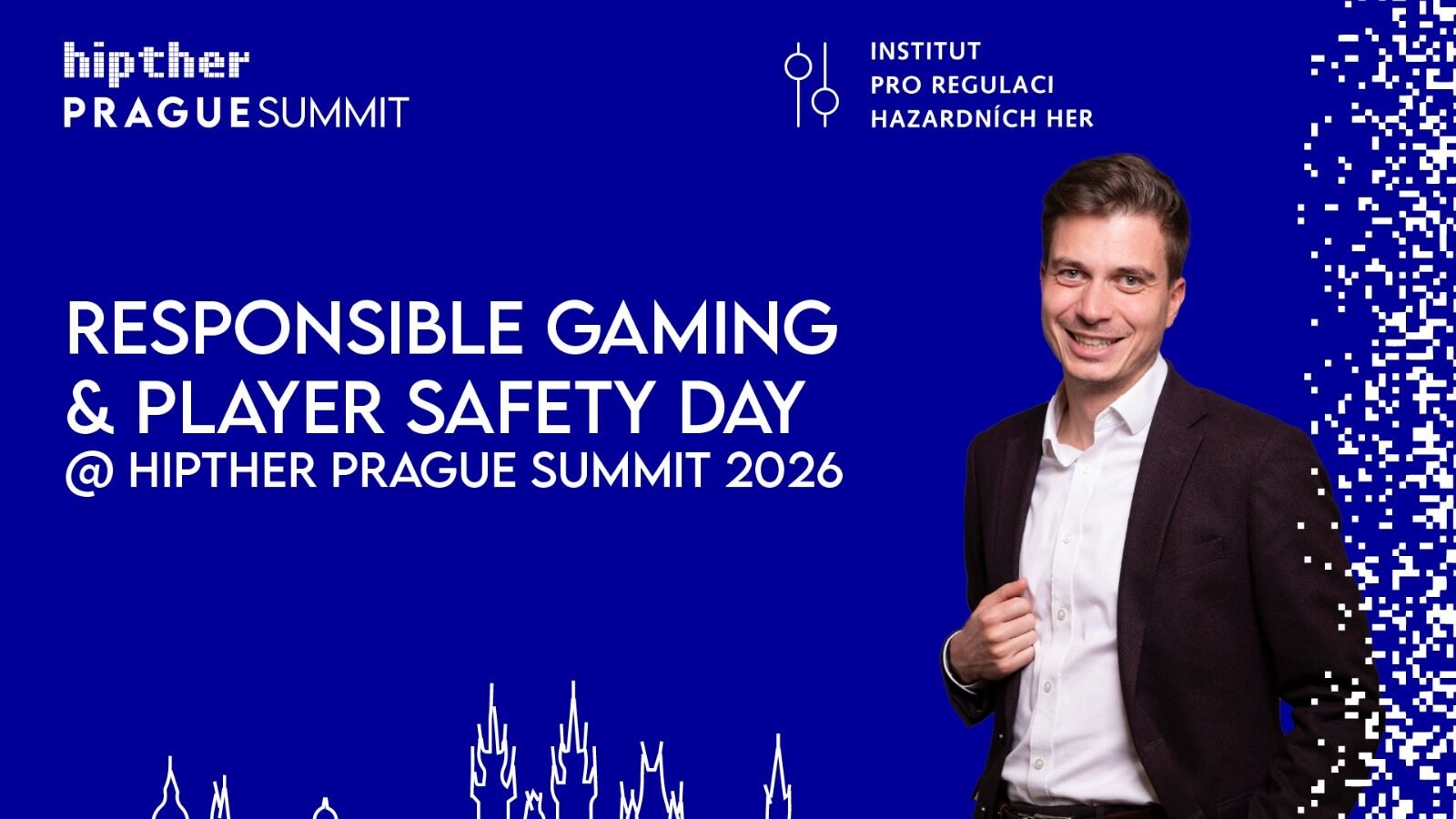 hipther
PRAGUE SUMMIT

INSTITUT
PRO REGULACI
HAZARDNÍCH HER

RESPONSIBLE GAMING
& PLAYER SAFETY DAY
@ HIPTHER PRAGUE SUMMIT 2026